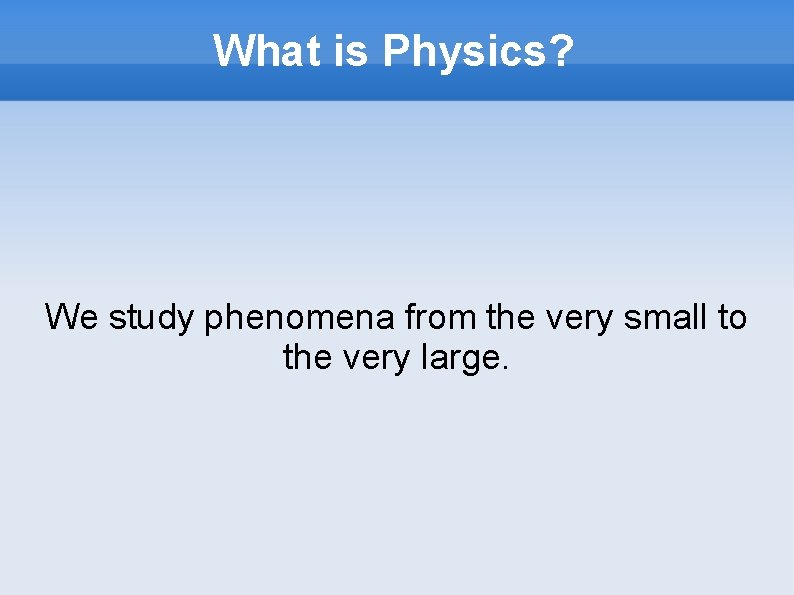 What is Physics?

We study phenomena from the very small to the very large.